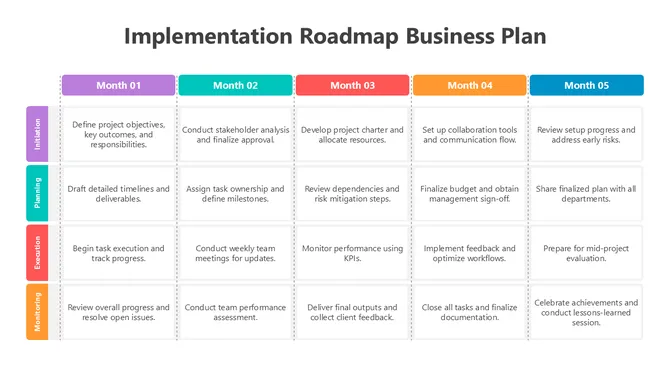 Implementation Roadmap Business Plan

| | Month 01 | Month 02 | Month 03 | Month 04 | Month 05 |
|---|---|---|---|---|---|
| Initiation | Define project objectives, key outcomes, and responsibilities. | Conduct stakeholder analysis and finalize approval. | Develop project charter and allocate resources. | Set up collaboration tools and communication flow. | Review setup progress and address early risks. |
| Planning | Draft detailed timelines and deliverables. | Assign task ownership and define milestones. | Review dependencies and risk mitigation steps. | Finalize budget and obtain management sign-off. | Share finalized plan with all departments. |
| Execution | Begin task execution and track progress. | Conduct weekly team meetings for updates. | Monitor performance using KPIs. | Implement feedback and optimize workflows. | Prepare for mid-project evaluation. |
| Monitoring | Review overall progress and resolve open issues. | Conduct team performance assessment. | Deliver final outputs and collect client feedback. | Close all tasks and finalize documentation. | Celebrate achievements and conduct lessons-learned session. |